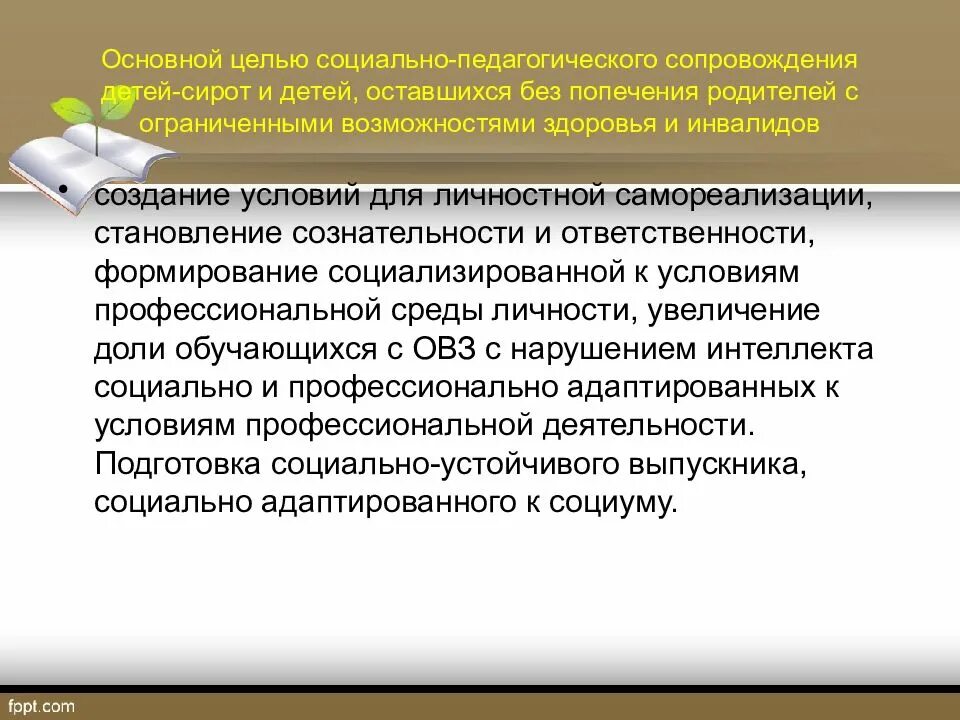 Основной целью социально-педагогического сопровождения детей-сирот и детей, оставшихся без попечения родителей с ограниченными возможностями здоровья и инвалидов

• создание условий для личностной самореализации, становление сознательности и ответственности, формирование социализированной к условиям профессиональной среды личности, увеличение доли обучающихся с ОВЗ с нарушением интеллекта социально и профессионально адаптированных к условиям профессиональной деятельности. Подготовка социально-устойчивого выпускника, социально адаптированного к социуму.

fppt.com